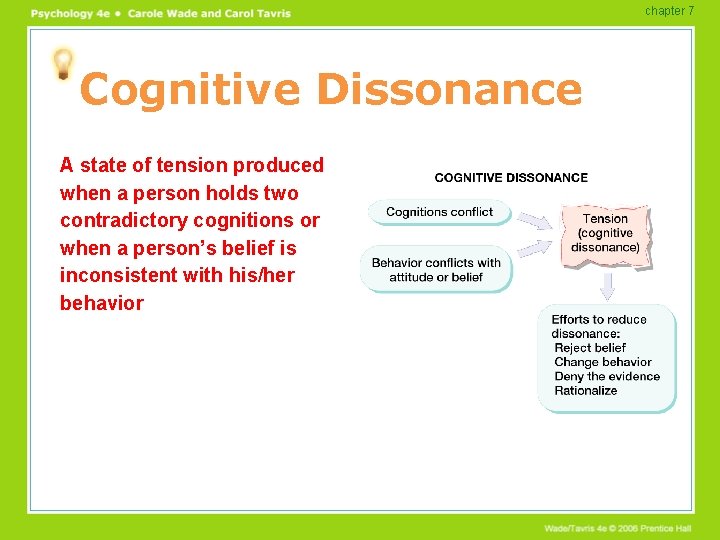 Psychology 4e • Carole Wade and Carol Tavris

chapter 7

Cognitive Dissonance

A state of tension produced when a person holds two contradictory cognitions or when a person's belief is inconsistent with his/her behavior

COGNITIVE DISSONANCE

Cognitions conflict

Behavior conflicts with attitude or belief

Tension (cognitive dissonance)

Efforts to reduce dissonance:
Reject belief
Change behavior
Deny the evidence
Rationalize

Wade/Tavris 4e © 2006 Prentice Hall